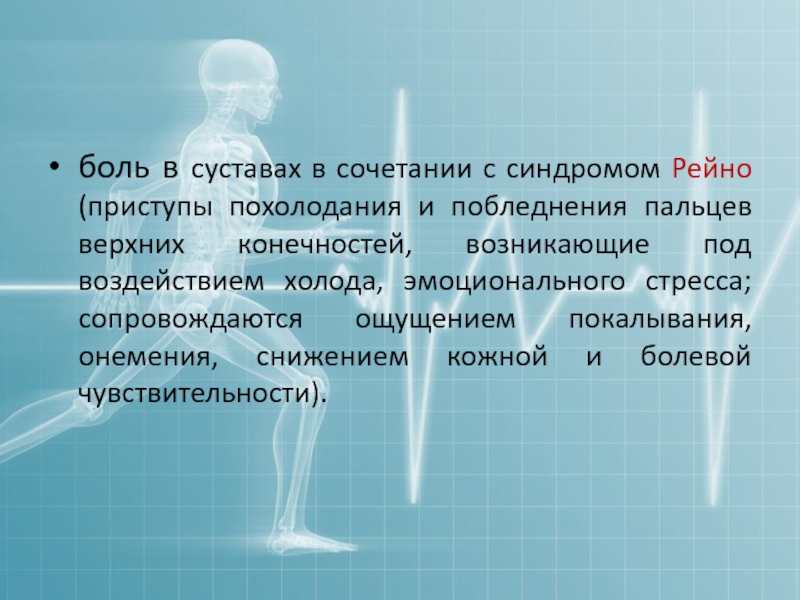 • боль в суставах в сочетании с синдромом Рейно (приступы похолодания и побледнения пальцев верхних конечностей, возникающие под воздействием холода, эмоционального стресса; сопровождаются ощущением покалывания, онемения, снижением кожной и болевой чувствительности).